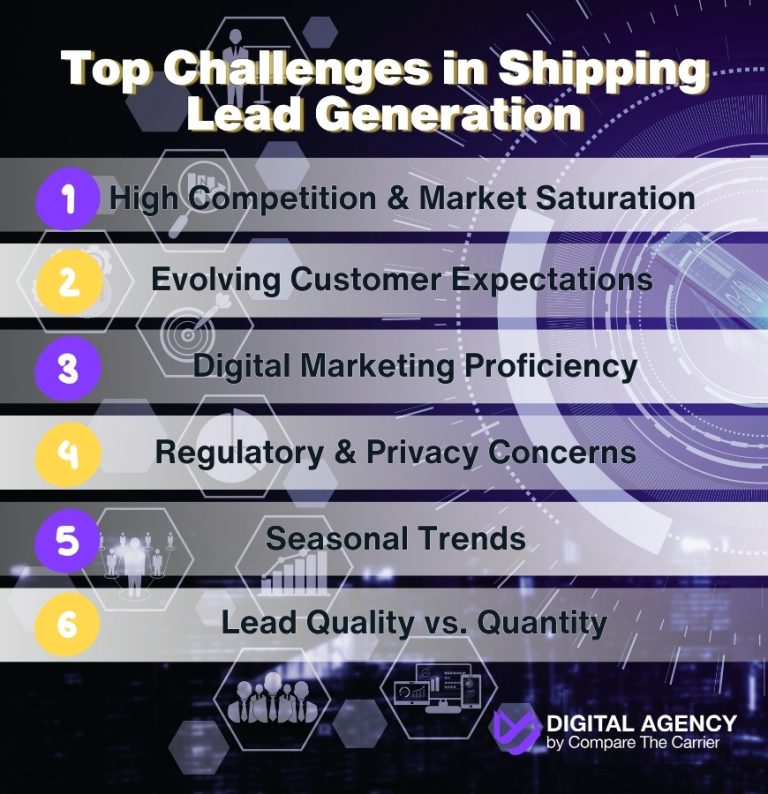 Top Challenges in Shipping Lead Generation

1 High Competition & Market Saturation

2 Evolving Customer Expectations

3 Digital Marketing Proficiency

4 Regulatory & Privacy Concerns

5 Seasonal Trends

6 Lead Quality vs. Quantity

DIGITAL AGENCY
by Compare The Carrier